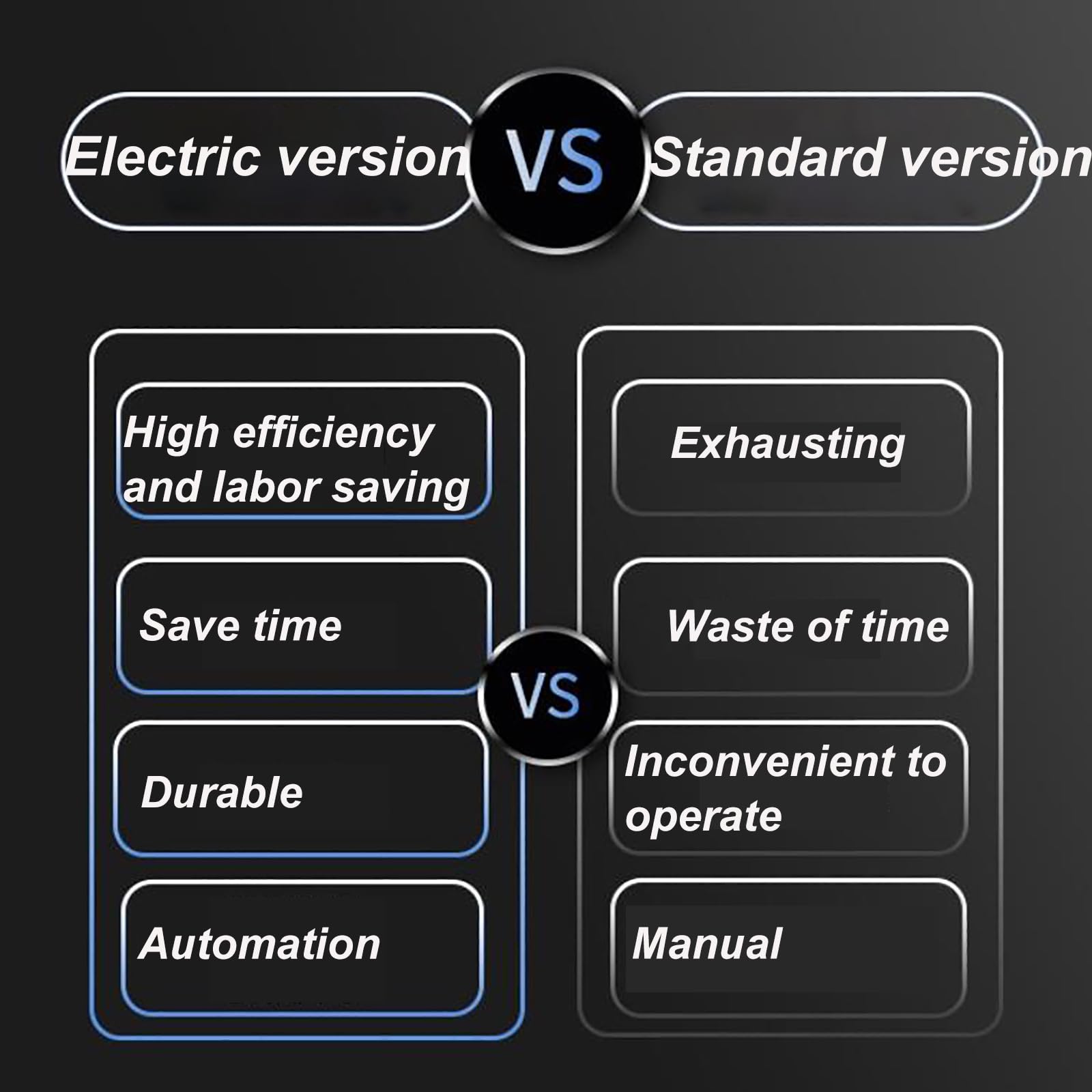 Electric version VS Standard version

High efficiency and labor saving

Save time

Durable

Automation

VS

Exhausting

Waste of time

Inconvenient to operate

Manual